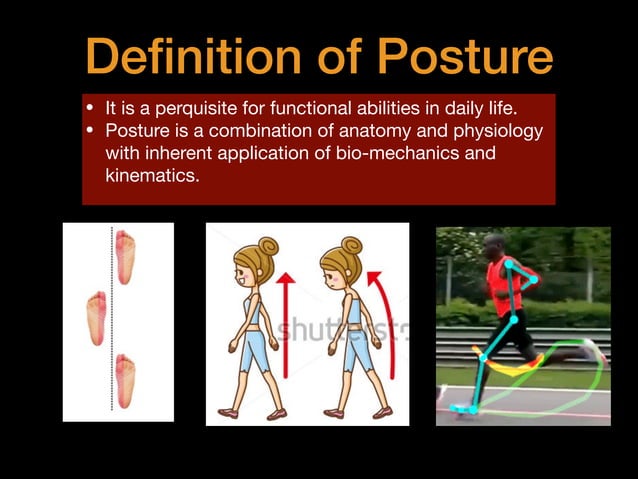 Definition of Posture

• It is a perquisite for functional abilities in daily life.
• Posture is a combination of anatomy and physiology with inherent application of bio-mechanics and kinematics.

shutterst